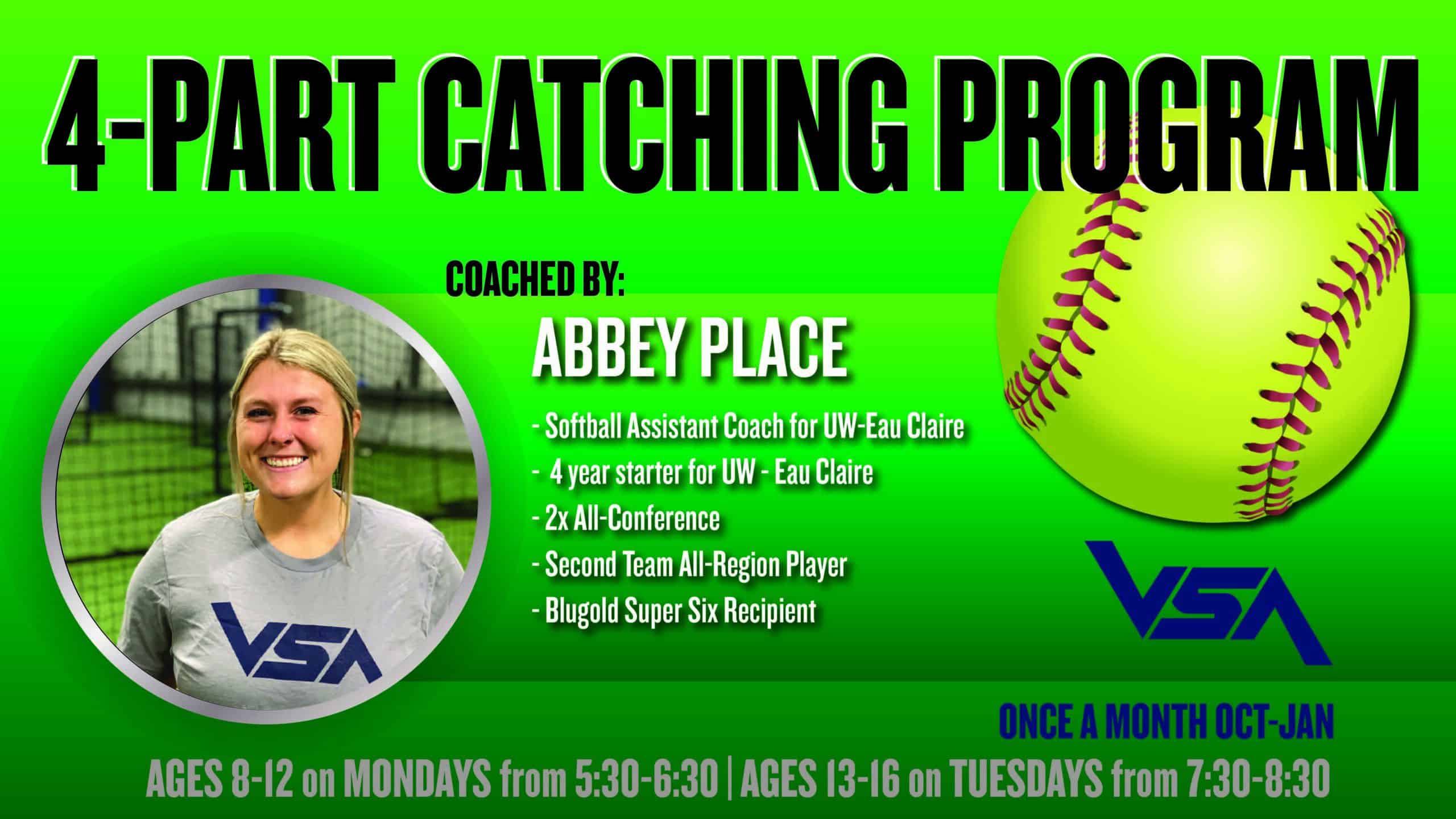 4-PART CATCHING PROGRAM

COACHED BY:

ABBEY PLACE

- Softball Assistant Coach for UW-Eau Claire
- 4 year starter for UW - Eau Claire
- 2x All-Conference
- Second Team All-Region Player
- Blugold Super Six Recipient

VSA

VSA

ONCE A MONTH OCT-JAN

AGES 8-12 on MONDAYS from 5:30-6:30 | AGES 13-16 on TUESDAYS from 7:30-8:30